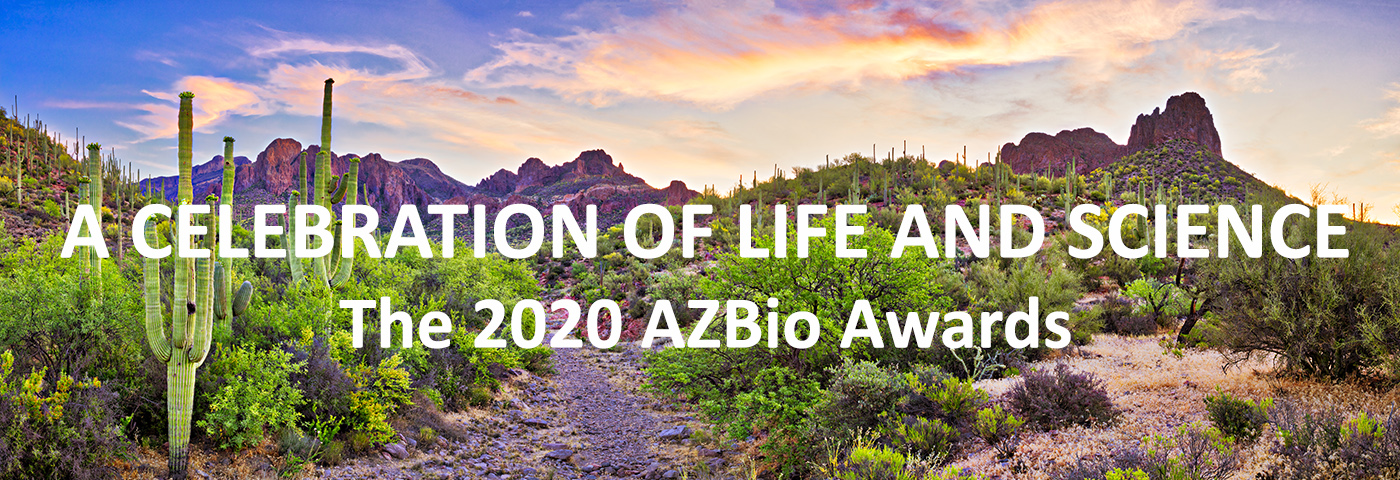 A CELEBRATION OF LIFE AND SCIENCE
The 2020 AZBio Awards